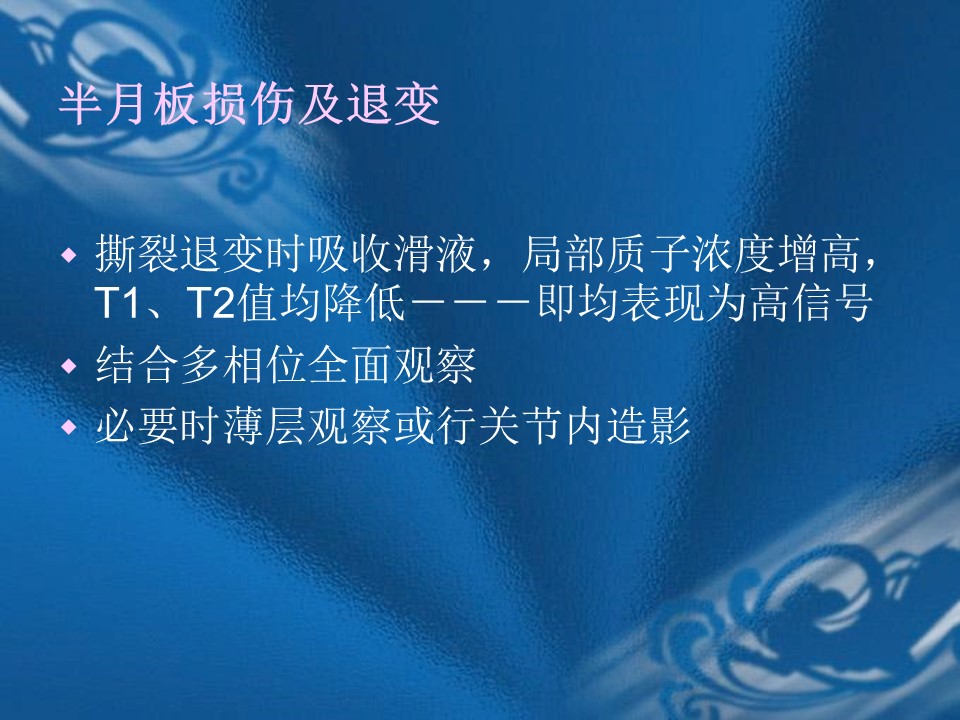 半月板损伤及退变

◆ 撕裂退变时吸收滑液，局部质子浓度增高，T1、T2值均降低－－－即均表现为高信号
◆ 结合多相位全面观察
◆ 必要时薄层观察或行关节内造影